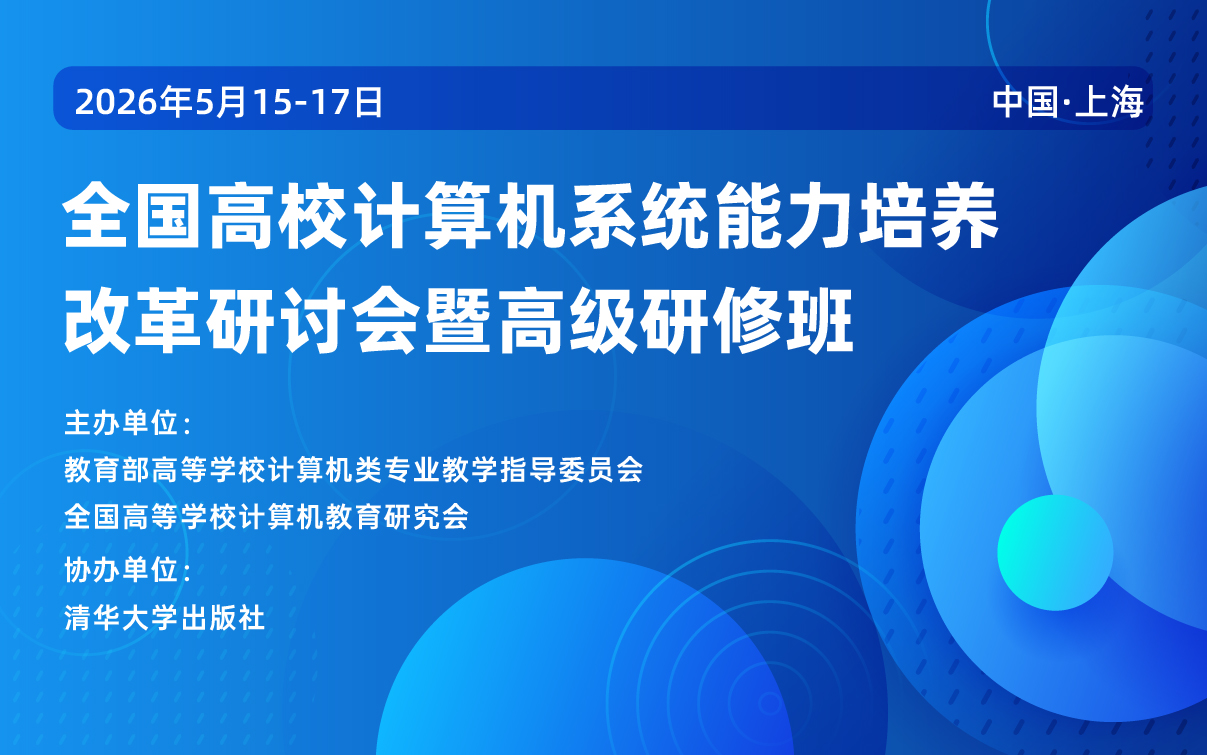 2026年5月15-17日

中国·上海

全国高校计算机系统能力培养改革研讨会暨高级研修班

主办单位：
教育部高等学校计算机类专业教学指导委员会
全国高等学校计算机教育研究会

协办单位：
清华大学出版社